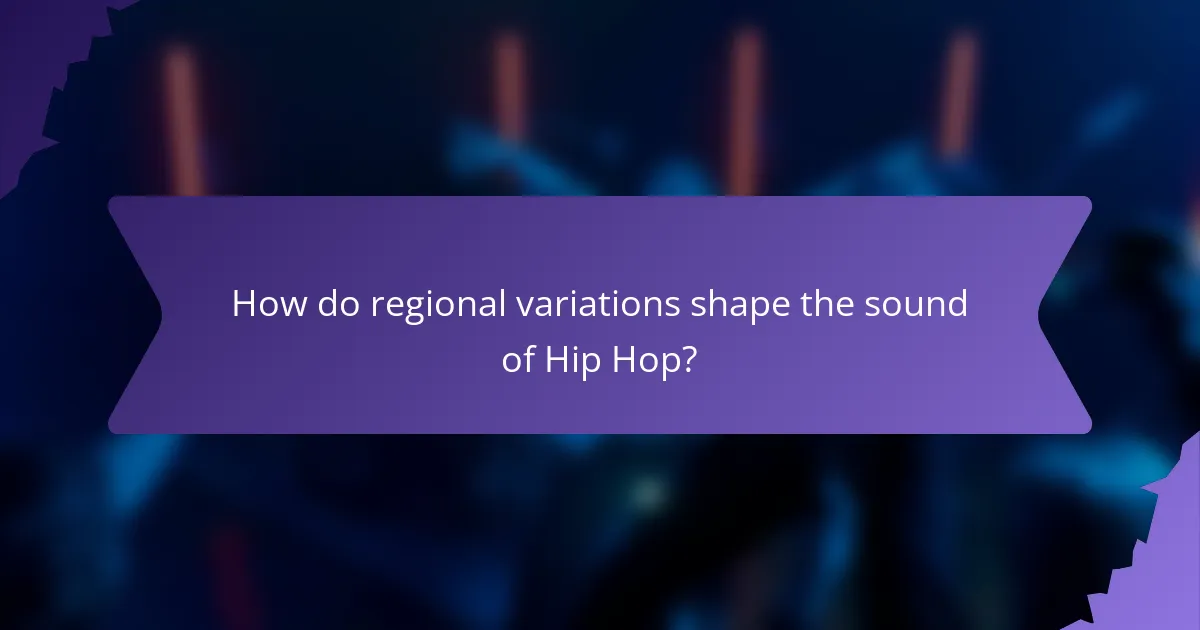 How do regional variations shape the sound of Hip Hop?